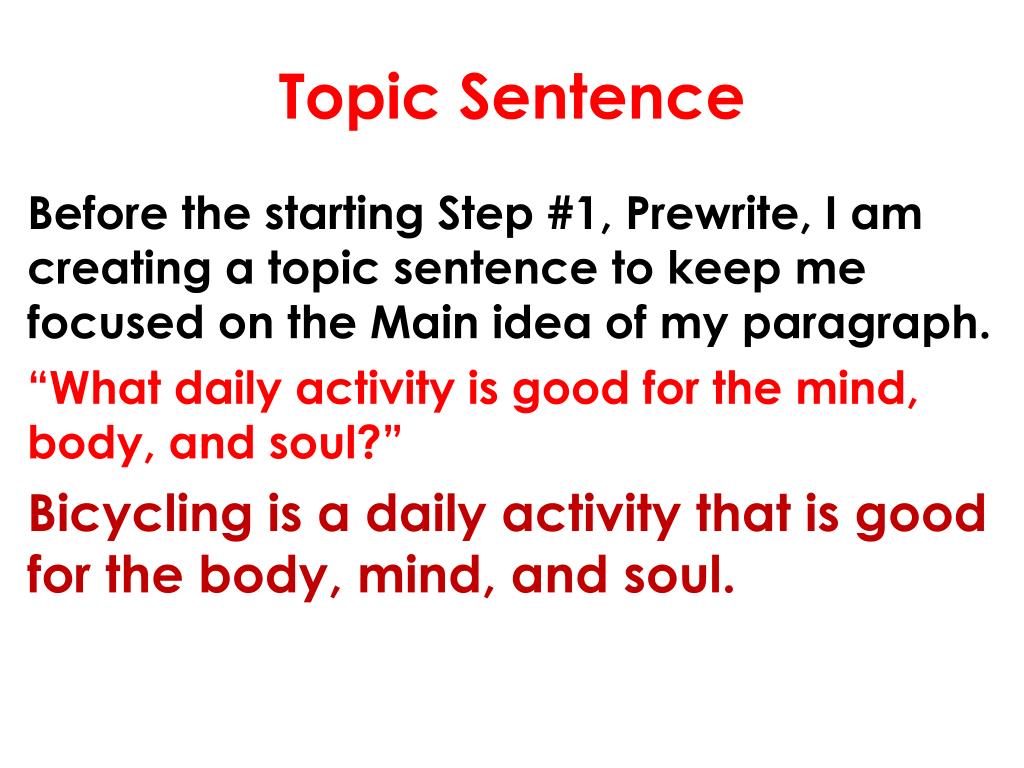 Topic Sentence

Before the starting Step #1, Prewrite, I am creating a topic sentence to keep me focused on the Main idea of my paragraph.

“What daily activity is good for the mind, body, and soul?”

Bicycling is a daily activity that is good for the body, mind, and soul.